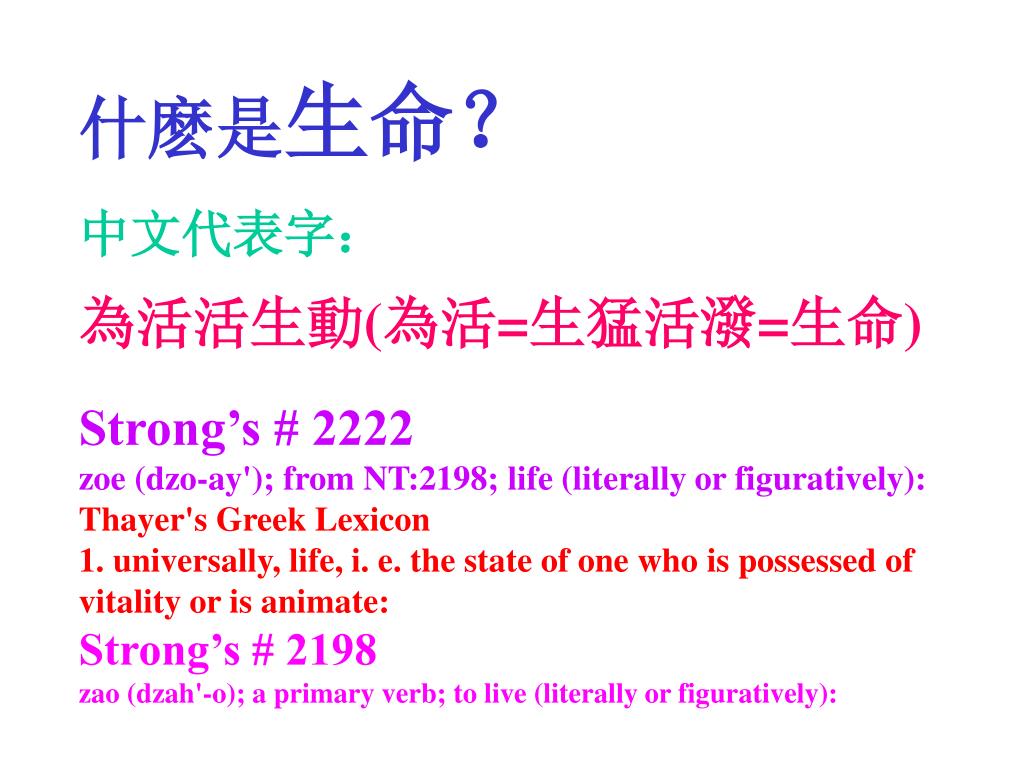 什麼是生命？

中文代表字：

為活活生動(為活=生猛活潑=生命)

Strong’s # 2222
zoe (dzo-ay'); from NT:2198; life (literally or figuratively):
Thayer's Greek Lexicon
1. universally, life, i. e. the state of one who is possessed of vitality or is animate:
Strong’s # 2198
zao (dzah'-o); a primary verb; to live (literally or figuratively):